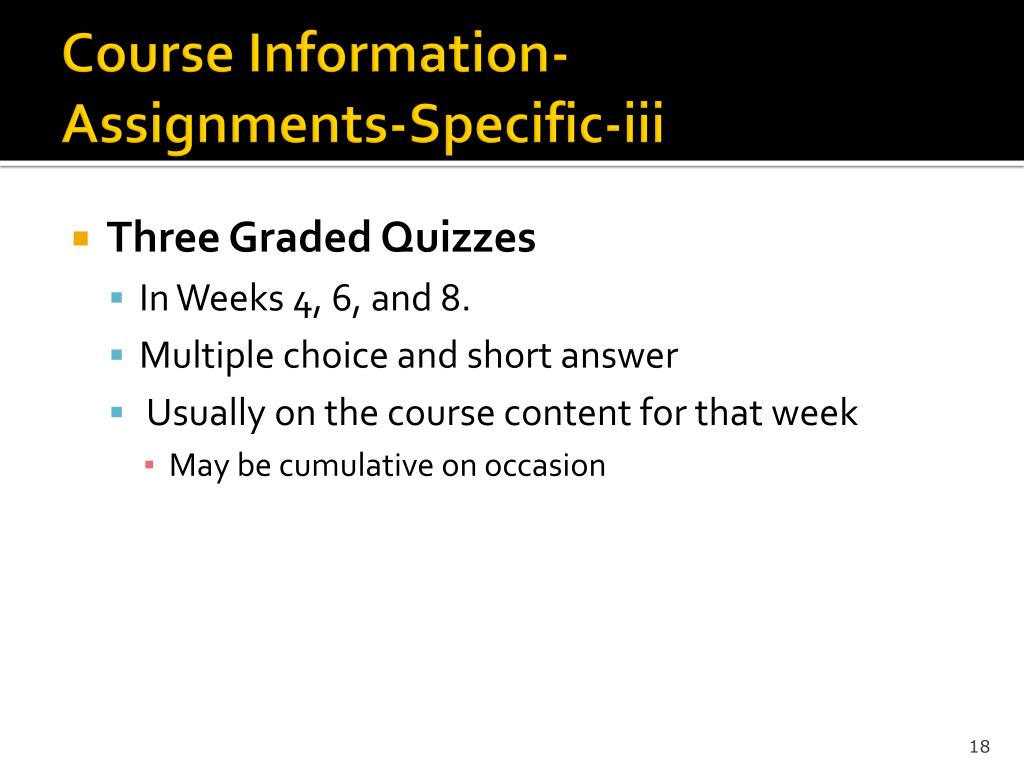 Course Information-Assignments-Specific-iii

Three Graded Quizzes

In Weeks 4, 6, and 8.

Multiple choice and short answer

Usually on the course content for that week

May be cumulative on occasion

18